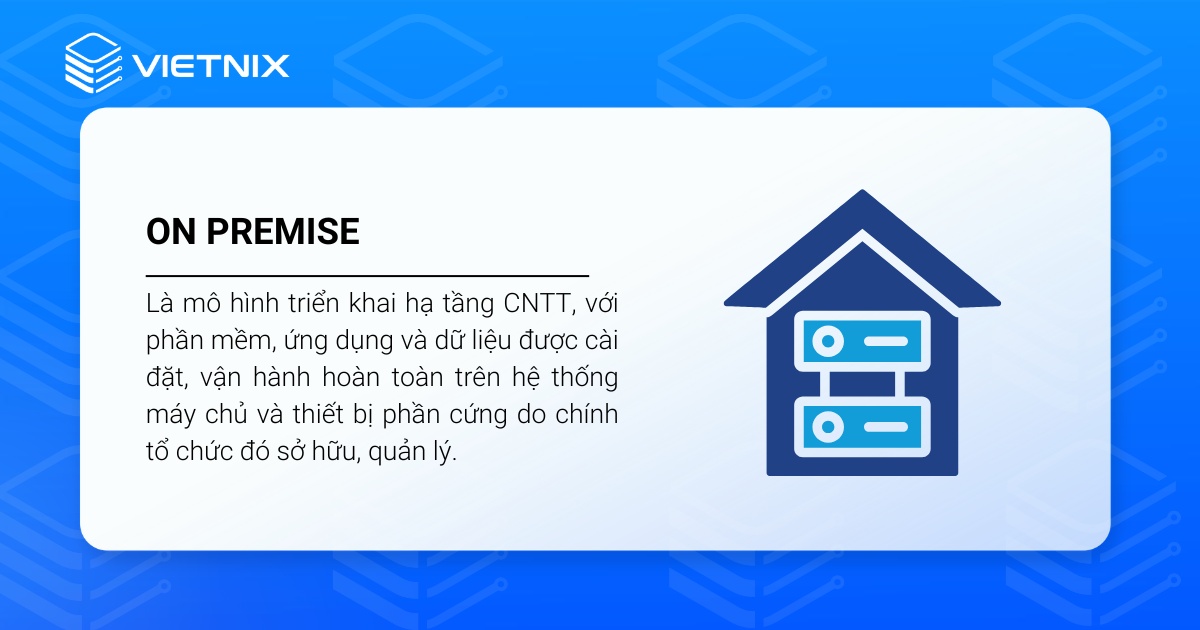 VIETNIX

ON PREMISE

Là mô hình triển khai hạ tầng CNTT, với phần mềm, ứng dụng và dữ liệu được cài đặt, vận hành hoàn toàn trên hệ thống máy chủ và thiết bị phần cứng do chính tổ chức đó sở hữu, quản lý.